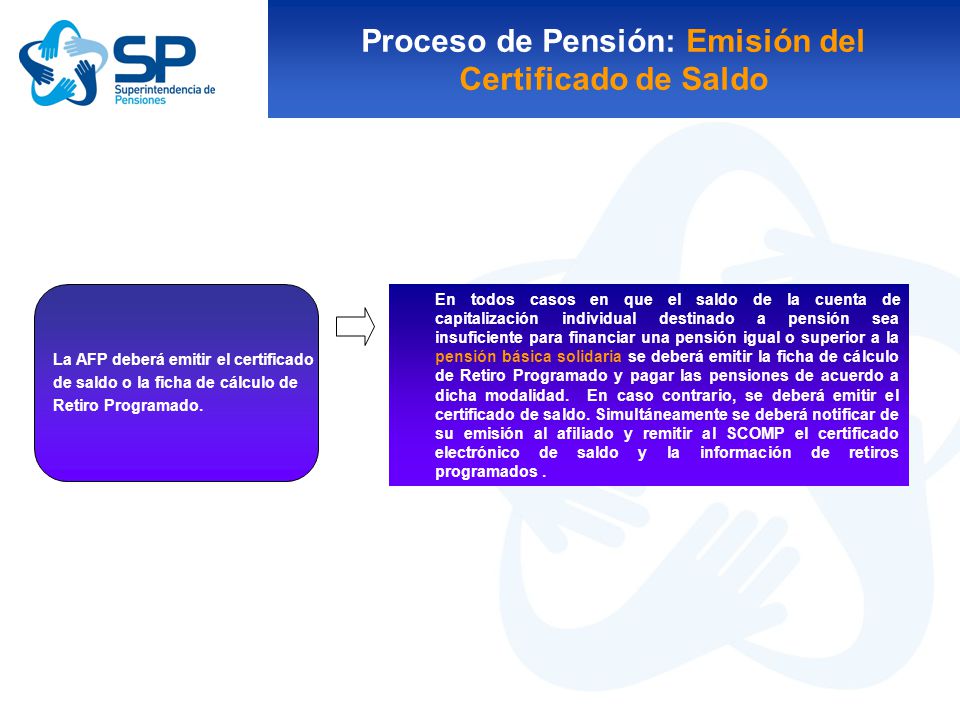 SP
Superintendencia de Pensiones

Proceso de Pensión: Emisión del Certificado de Saldo

La AFP deberá emitir el certificado de saldo o la ficha de cálculo de Retiro Programado.

En todos casos en que el saldo de la cuenta de capitalización individual destinado a pensión sea insuficiente para financiar una pensión igual o superior a la pensión básica solidaria se deberá emitir la ficha de cálculo de Retiro Programado y pagar las pensiones de acuerdo a dicha modalidad. En caso contrario, se deberá emitir el certificado de saldo. Simultáneamente se deberá notificar de su emisión al afiliado y remitir al SCOMP el certificado electrónico de saldo y la información de retiros programados .